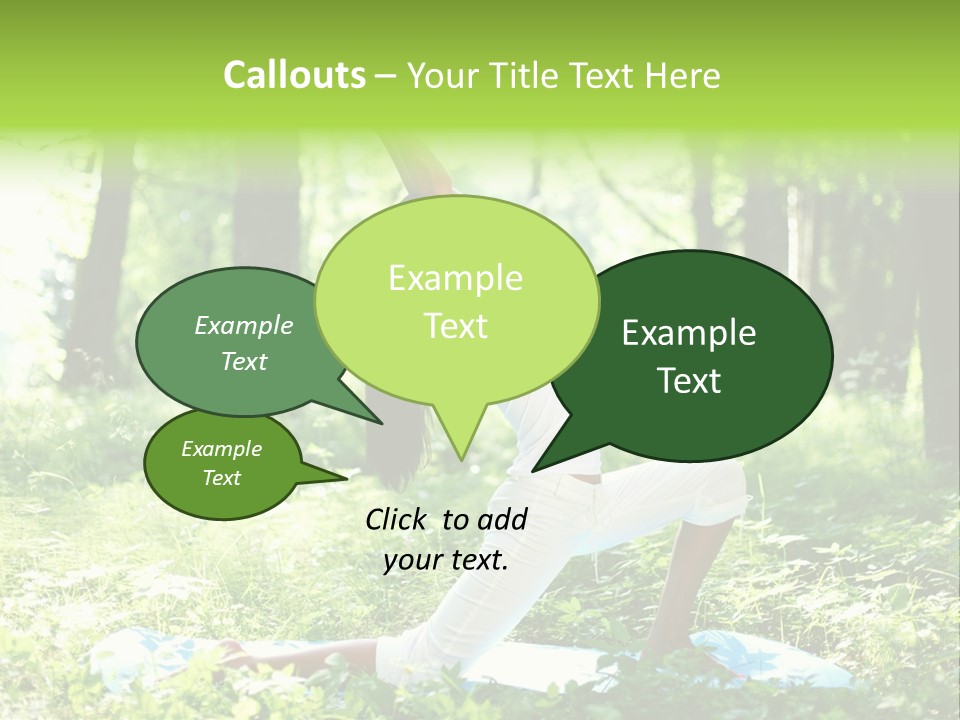 Callouts – Your Title Text Here

Example Text

Example Text

Example Text

Example Text

Click to add your text.